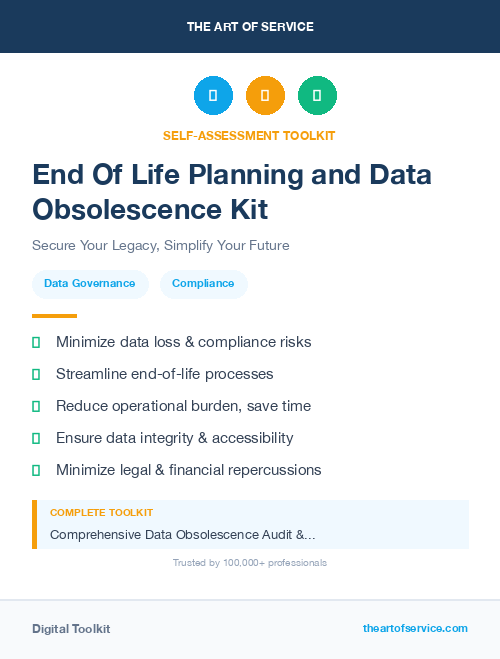 THE ART OF SERVICE

SELF-ASSESSMENT TOOLKIT

End Of Life Planning and Data Obsolescence Kit

Secure Your Legacy, Simplify Your Future

Data Governance

Compliance

Minimize data loss & compliance risks

Streamline end-of-life processes

Reduce operational burden, save time

Ensure data integrity & accessibility

Minimize legal & financial repercussions

COMPLETE TOOLKIT

Comprehensive Data Obsolescence Audit &...

Trusted by 100,000+ professionals

Digital Toolkit

theartofservice.com